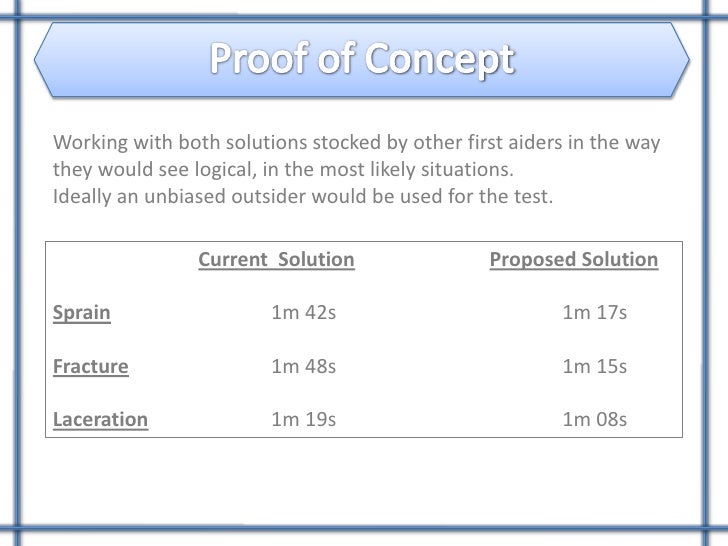 Proof of Concept

Working with both solutions stocked by other first aiders in the way they would see logical, in the most likely situations.
Ideally an unbiased outsider would be used for the test.

| | Current Solution | Proposed Solution |
|---|---|---|
| Sprain | 1m 42s | 1m 17s |
| Fracture | 1m 48s | 1m 15s |
| Laceration | 1m 19s | 1m 08s |